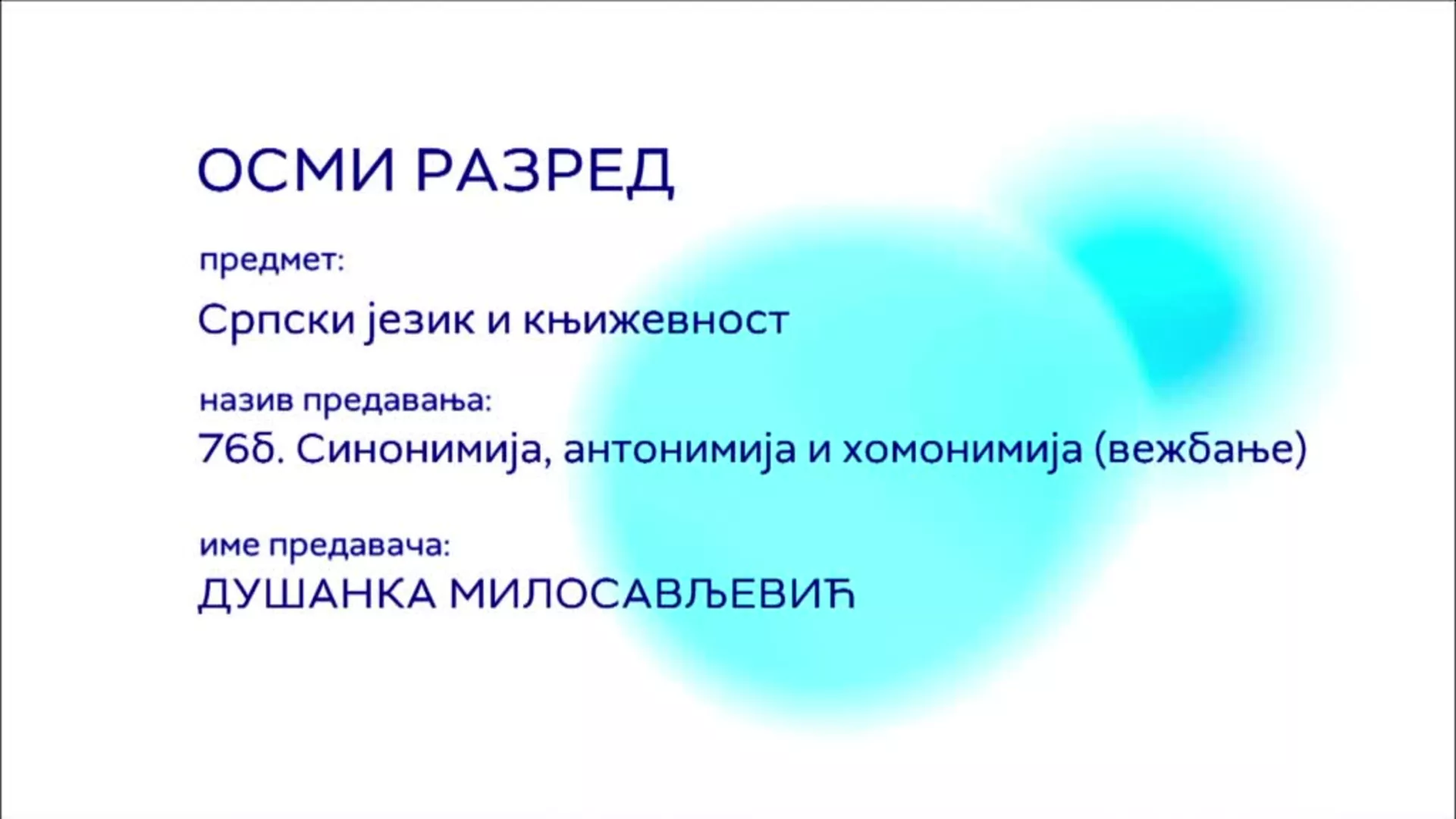 ОСМИ РАЗРЕД

предмет:

Српски језик и књижевност

назив предавања:

76б. Синонимија, антонимија и хомонимија (вежбање)

име предавача:

ДУШАНКА МИЛОСАВЉЕВИЋ